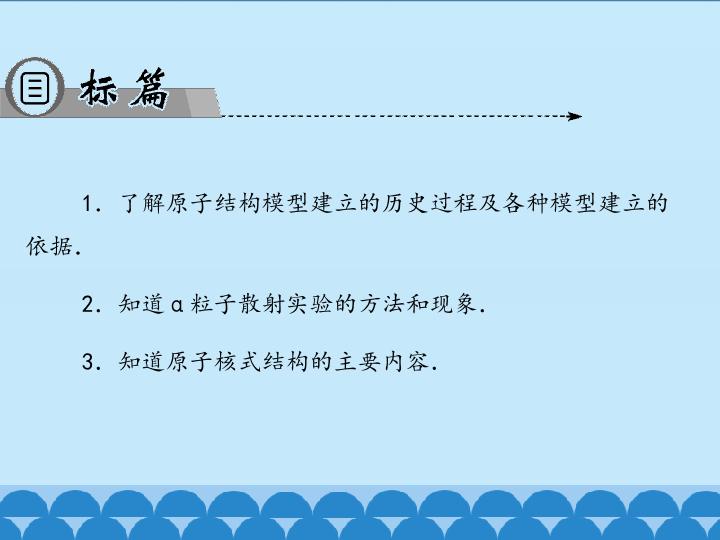 目标篇

1．了解原子结构模型建立的历史过程及各种模型建立的依据．

2．知道α粒子散射实验的方法和现象．

3．知道原子核式结构的主要内容．